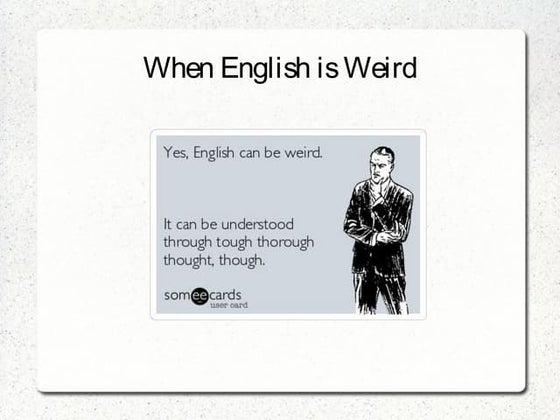 When English is Weird

Yes, English can be weird.

It can be understood through tough thorough thought, though.

someecards
user card